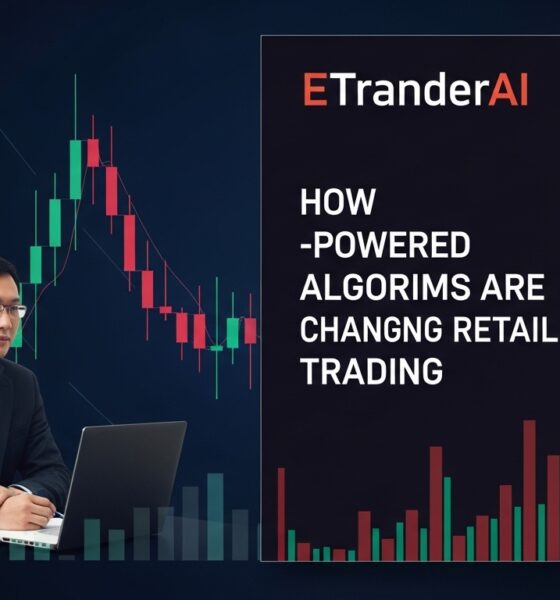 ETranderAI

HOW
-POWERED
ALGORIMS ARE
CHANGNG RETAIL
TRADING